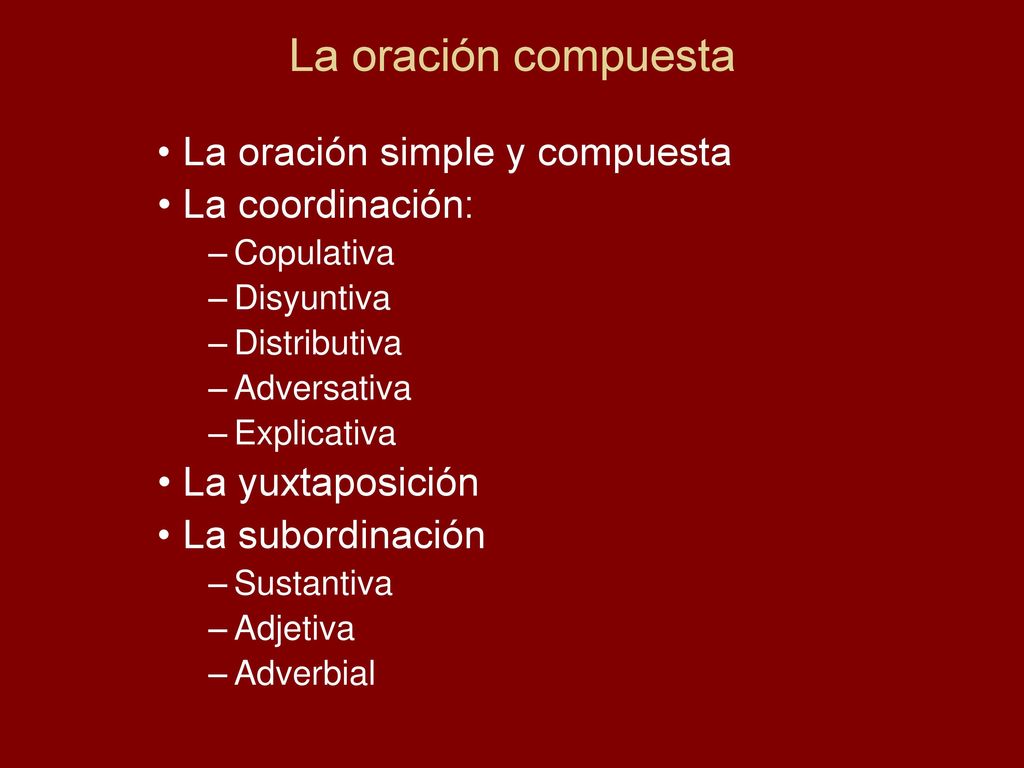 La oración compuesta

• La oración simple y compuesta
• La coordinación:
– Copulativa
– Disyuntiva
– Distributiva
– Adversativa
– Explicativa
• La yuxtaposición
• La subordinación
– Sustantiva
– Adjetiva
– Adverbial